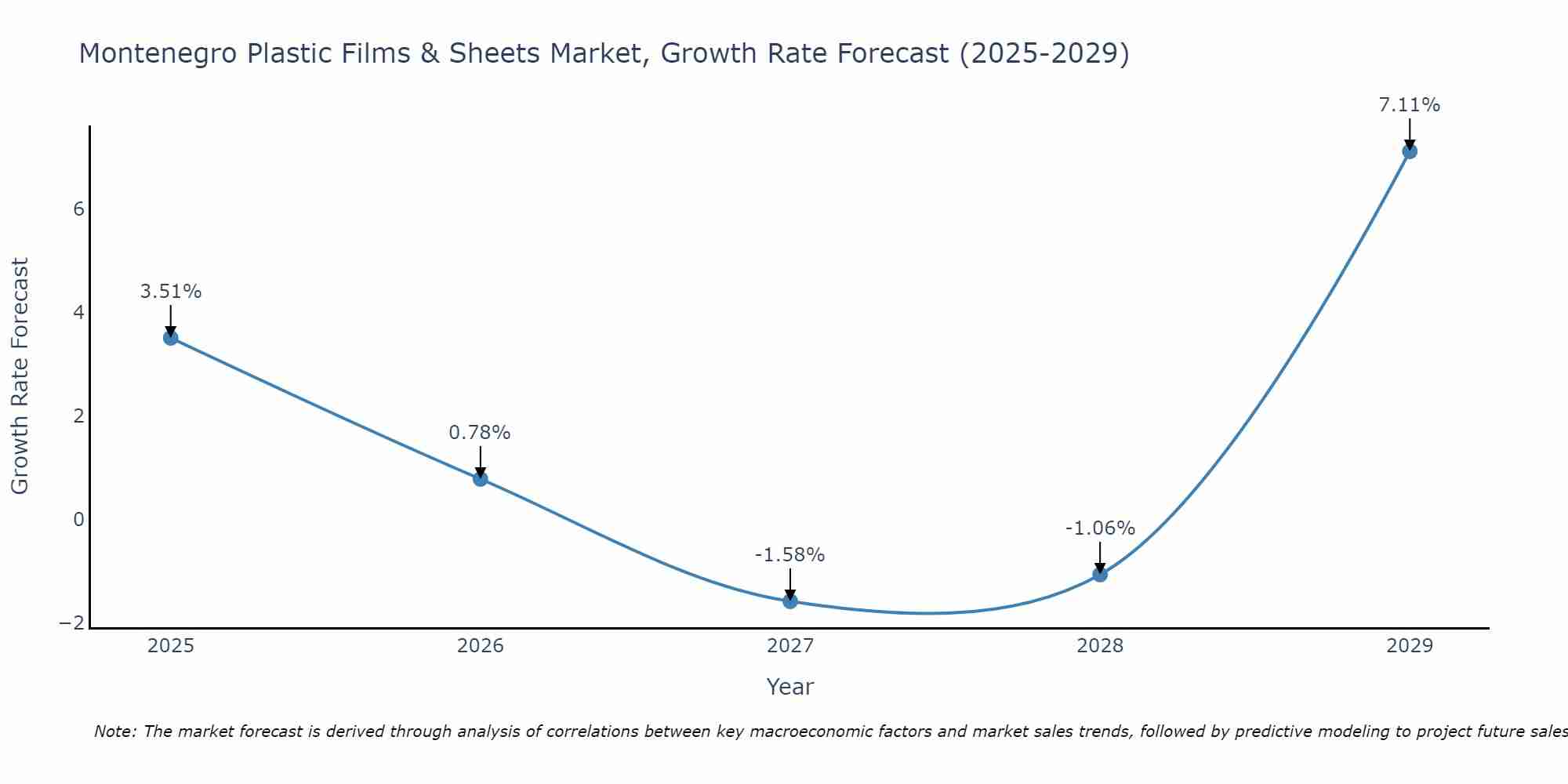 Montenegro Plastic Films & Sheets Market, Growth Rate Forecast (2025-2029)

Growth Rate Forecast

6
4
2
0
−2

3.51%
0.78%
-1.58%
-1.06%
7.11%

2025
2026
2027
2028
2029

Year

Note: The market forecast is derived through analysis of correlations between key macroeconomic factors and market sales trends, followed by predictive modeling to project future sales